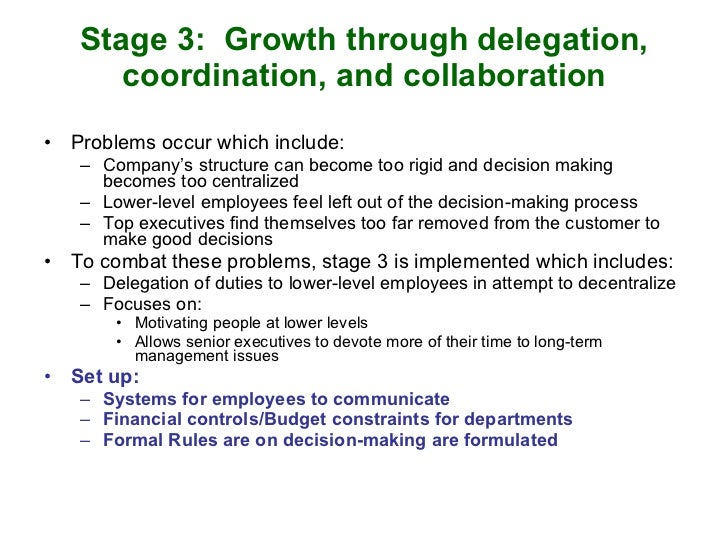 Stage 3: Growth through delegation, coordination, and collaboration

• Problems occur which include:
– Company's structure can become too rigid and decision making becomes too centralized
– Lower-level employees feel left out of the decision-making process
– Top executives find themselves too far removed from the customer to make good decisions
• To combat these problems, stage 3 is implemented which includes:
– Delegation of duties to lower-level employees in attempt to decentralize
– Focuses on:
• Motivating people at lower levels
• Allows senior executives to devote more of their time to long-term management issues
• Set up:
– Systems for employees to communicate
– Financial controls/Budget constraints for departments
– Formal Rules are on decision-making are formulated